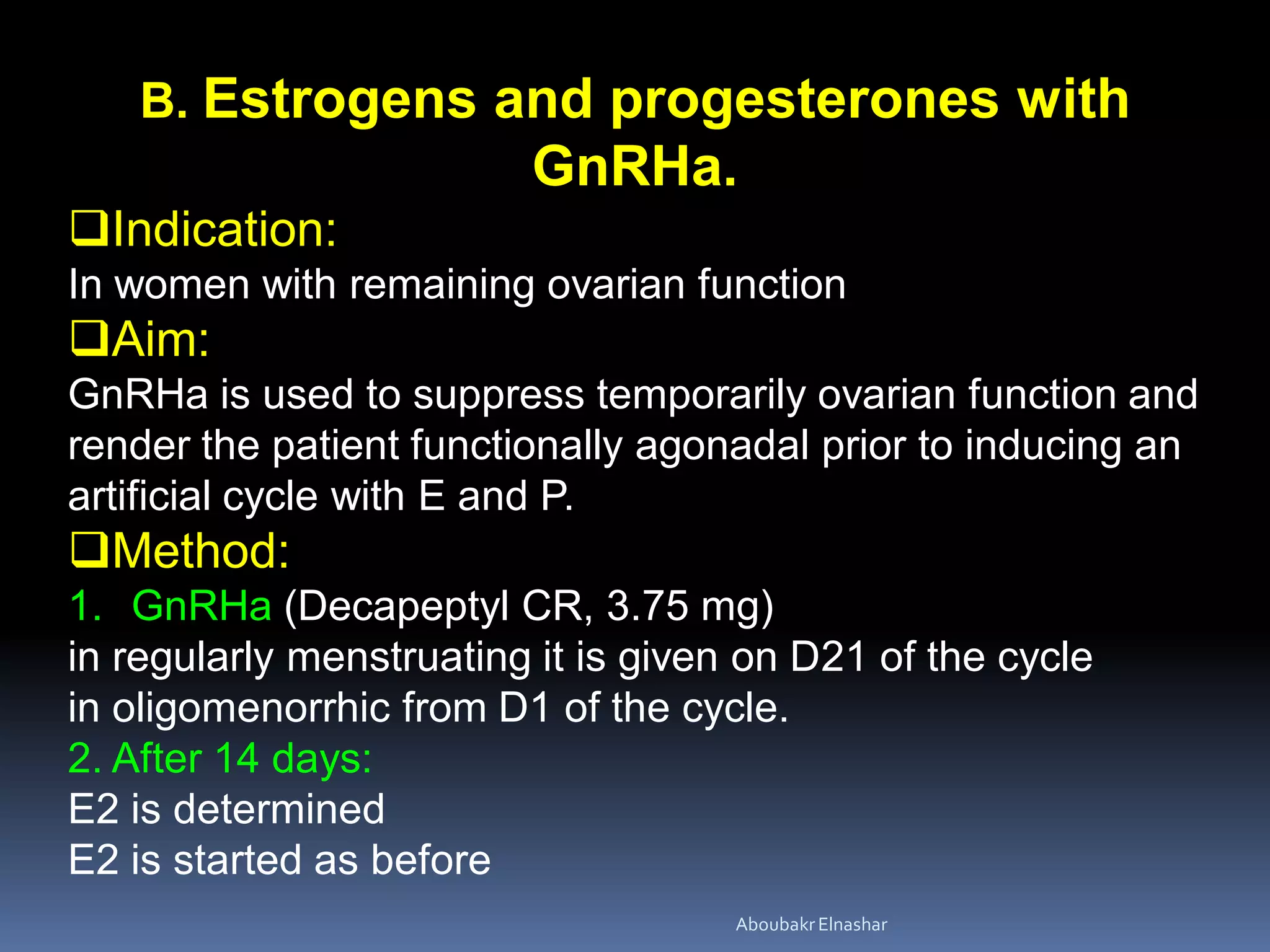 B. Estrogens and progesterones with GnRHa.

❑Indication:
In women with remaining ovarian function

❑Aim:
GnRHa is used to suppress temporarily ovarian function and render the patient functionally agonadal prior to inducing an artificial cycle with E and P.

❑Method:
1. GnRHa (Decapeptyl CR, 3.75 mg)
in regularly menstruating it is given on D21 of the cycle
in oligomenorrhic from D1 of the cycle.
2. After 14 days:
E2 is determined
E2 is started as before

Aboubakr Elnashar